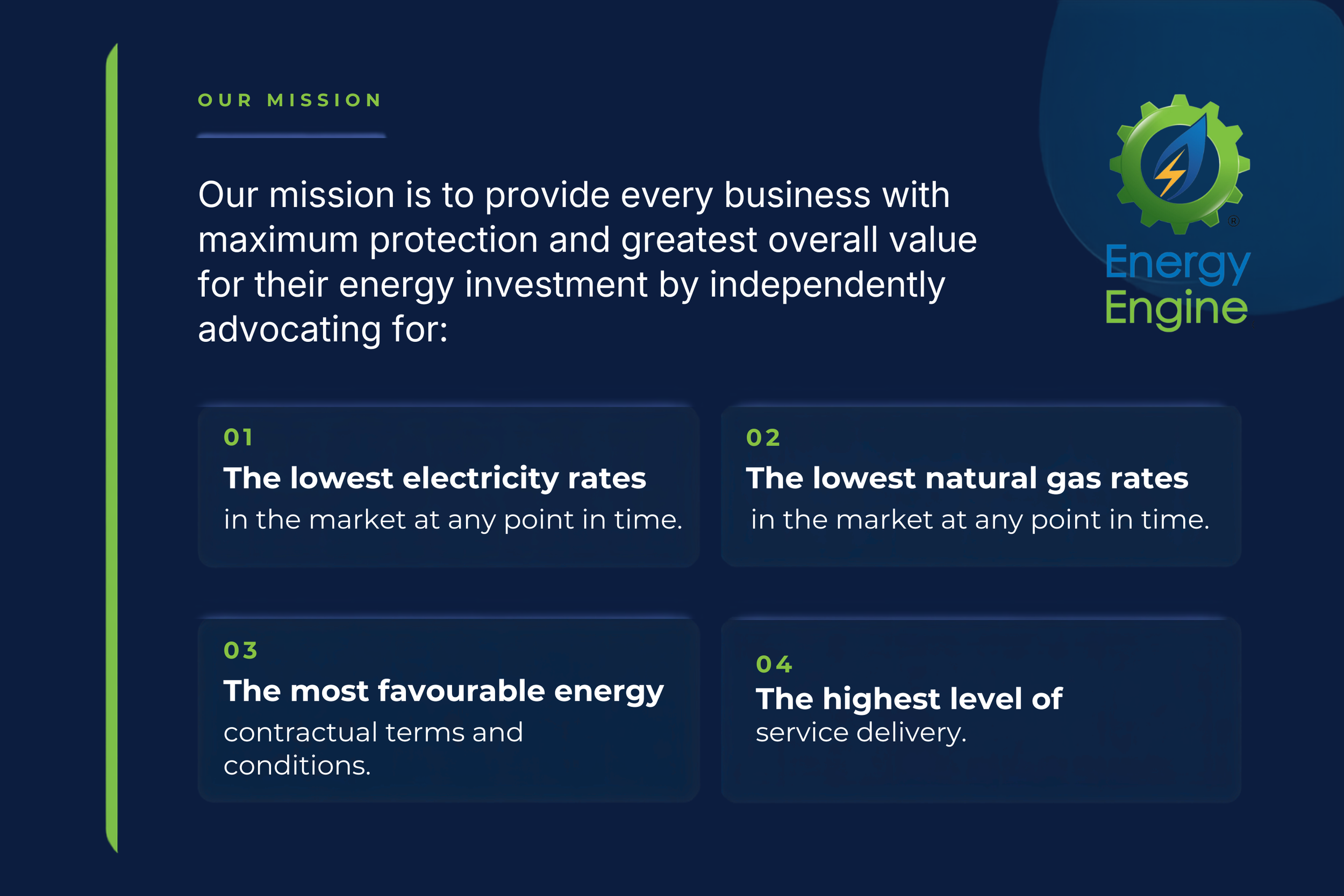 OUR MISSION

Our mission is to provide every business with maximum protection and greatest overall value for their energy investment by independently advocating for:

Energy Engine

01
The lowest electricity rates
in the market at any point in time.

02
The lowest natural gas rates
in the market at any point in time.

03
The most favourable energy
contractual terms and conditions.

04
The highest level of
service delivery.